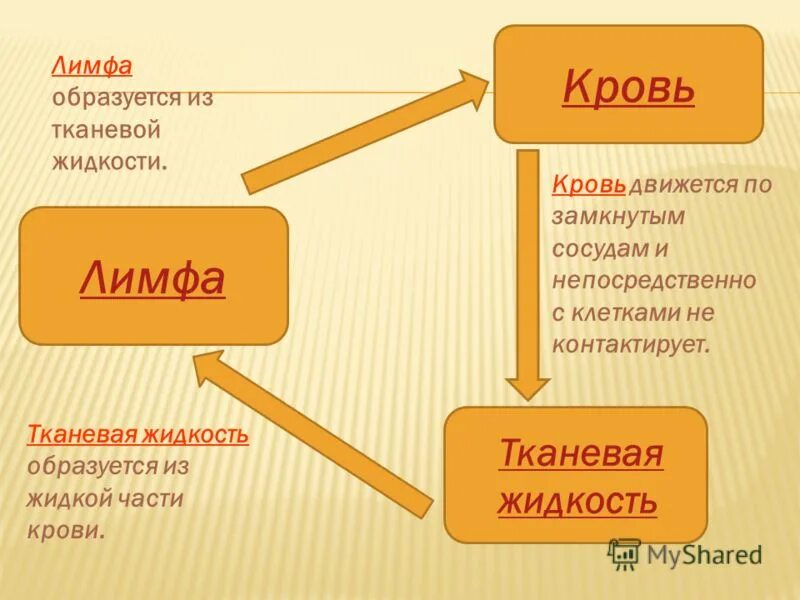 Лимфа образуется из тканевой жидкости.

Кровь

Кровь движется по замкнутым сосудам и непосредственно с клетками не контактирует.

Лимфа

Тканевая жидкость образуется из жидкой части крови.

Тканевая жидкость

MyShared